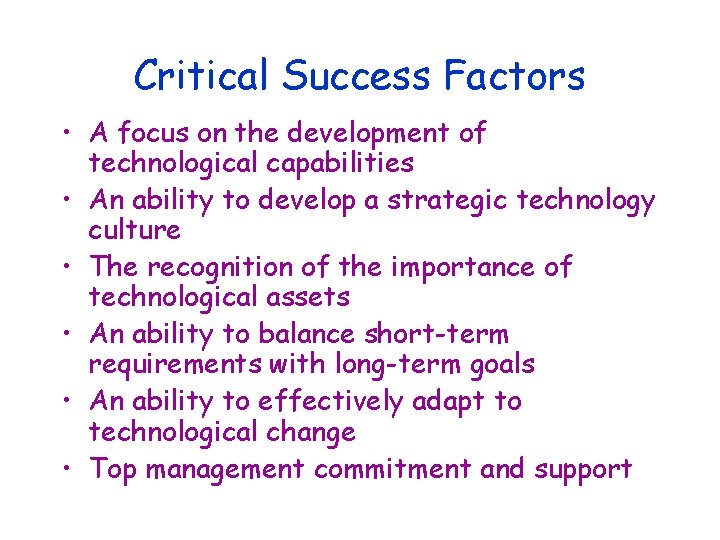 Critical Success Factors

• A focus on the development of technological capabilities
• An ability to develop a strategic technology culture
• The recognition of the importance of technological assets
• An ability to balance short-term requirements with long-term goals
• An ability to effectively adapt to technological change
• Top management commitment and support